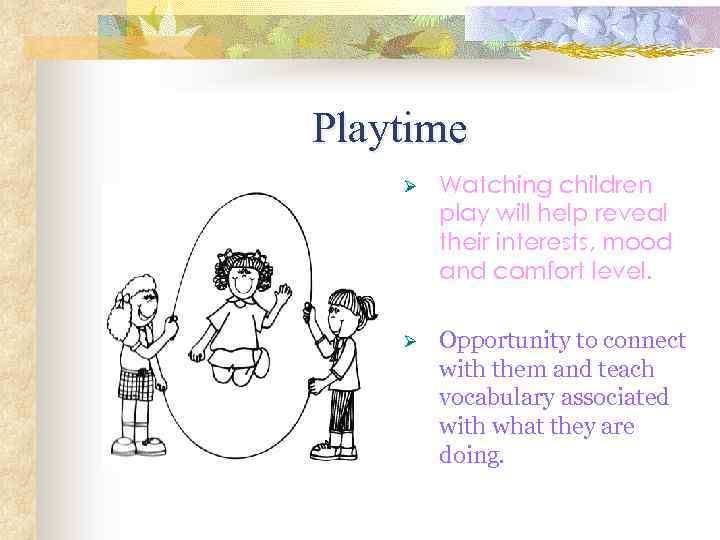 Playtime

➢ Watching children play will help reveal their interests, mood and comfort level.

➢ Opportunity to connect with them and teach vocabulary associated with what they are doing.